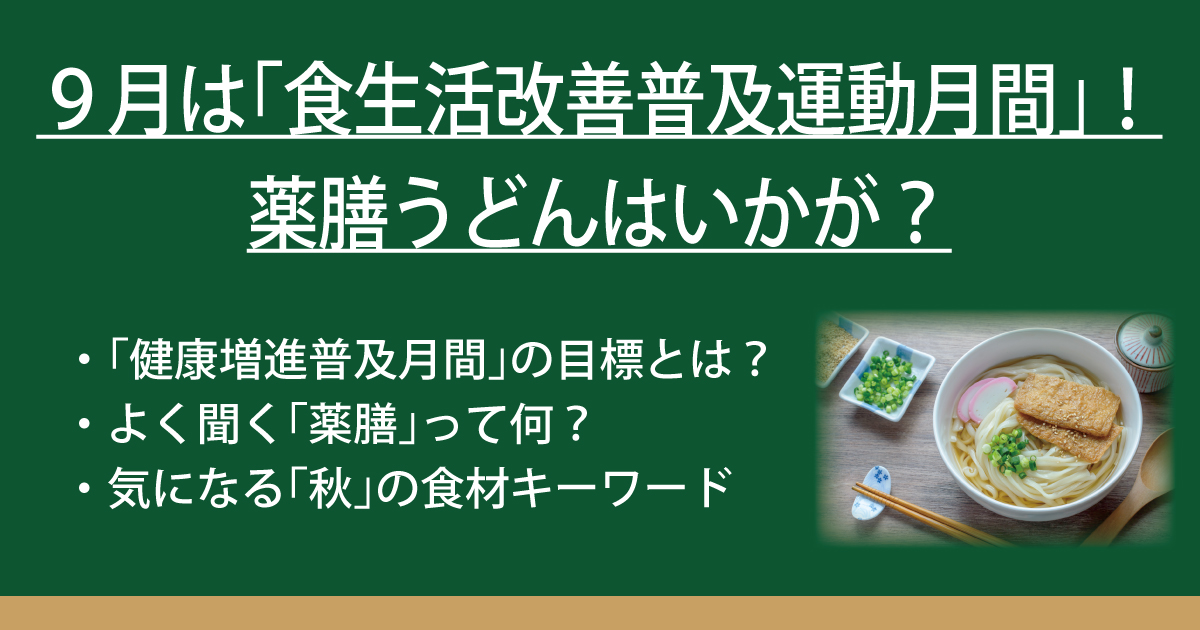 ９月は「食生活改善普及運動月間」！
薬膳うどんはいかが？

・「健康増進普及月間」の目標とは？
・よく聞く「薬膳」って何？
・気になる「秋」の食材キーワード